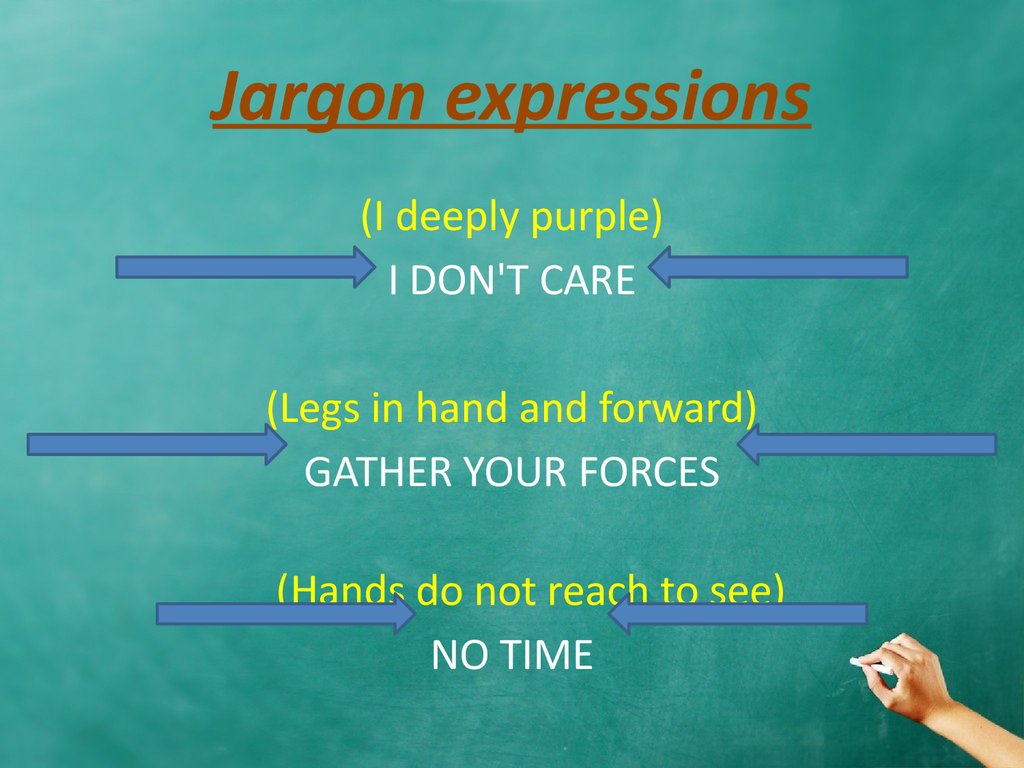 Jargon expressions

(I deeply purple)
I DON'T CARE

(Legs in hand and forward)
GATHER YOUR FORCES

(Hands do not reach to see)
NO TIME